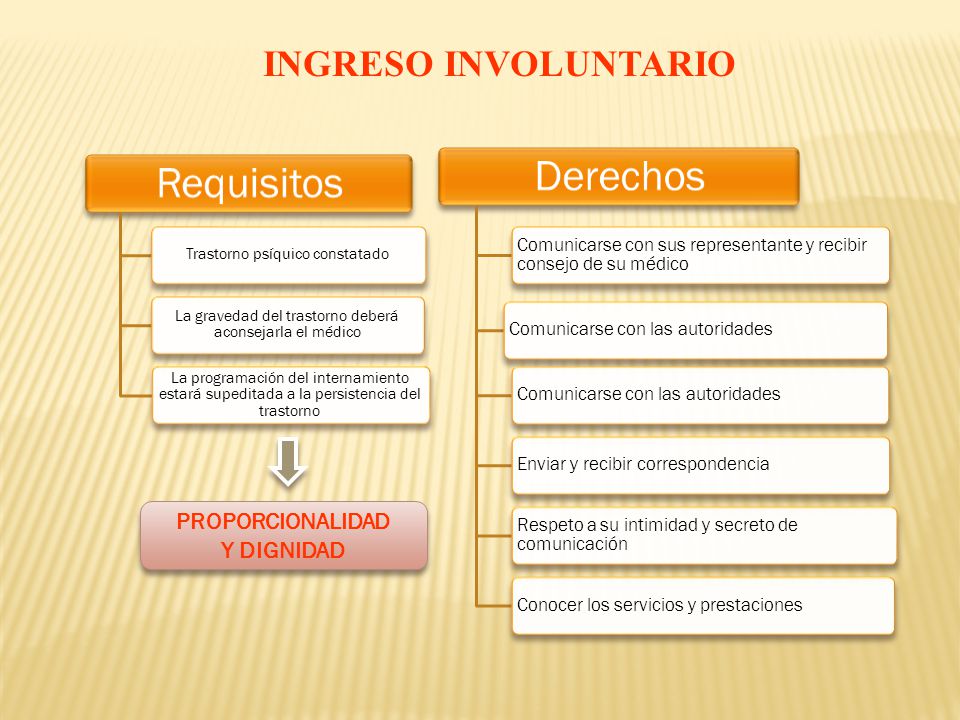 INGRESO INVOLUNTARIO

Requisitos

Trastorno psíquico constatado

La gravedad del trastorno deberá aconsejarla el médico

La programación del internamiento estará supeditada a la persistencia del trastorno

PROPORCIONALIDAD Y DIGNIDAD

Derechos

Comunicarse con sus representante y recibir consejo de su médico

Comunicarse con las autoridades

Comunicarse con las autoridades

Enviar y recibir correspondencia

Respeto a su intimidad y secreto de comunicación

Conocer los servicios y prestaciones